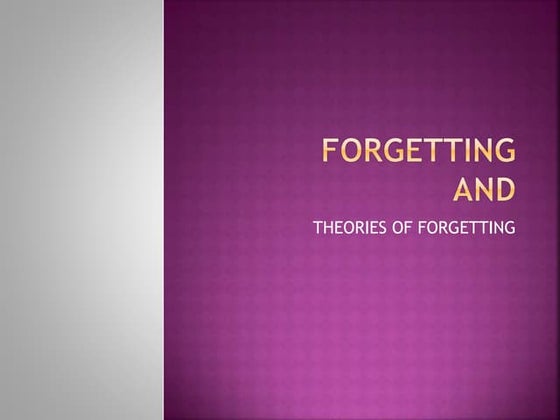 FORGETTING AND

THEORIES OF FORGETTING